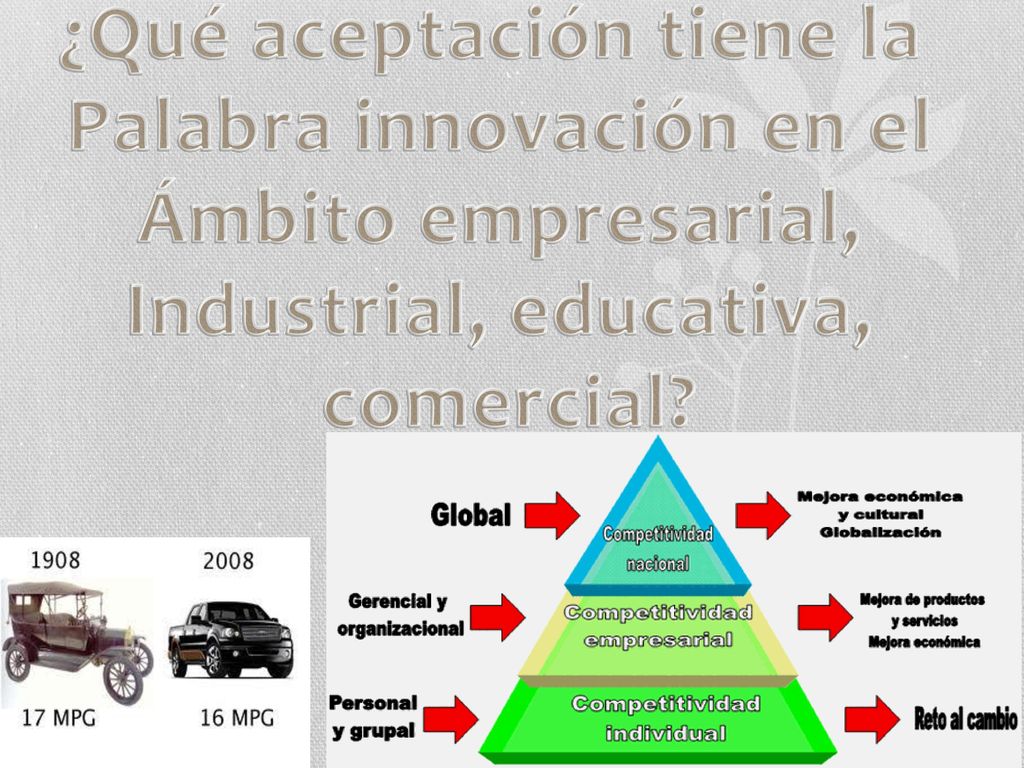 ¿Qué aceptación tiene la Palabra innovación en el Ámbito empresarial, Industrial, educativa, comercial?

1908
2008
17 MPG
16 MPG

Global
Competitividad nacional
Mejora económica y cultural Globalización

Gerencial y organizacional
Competitividad empresarial
Mejora de productos y servicios Mejora económica

Personal y grupal
Competitividad individual
Reto al cambio